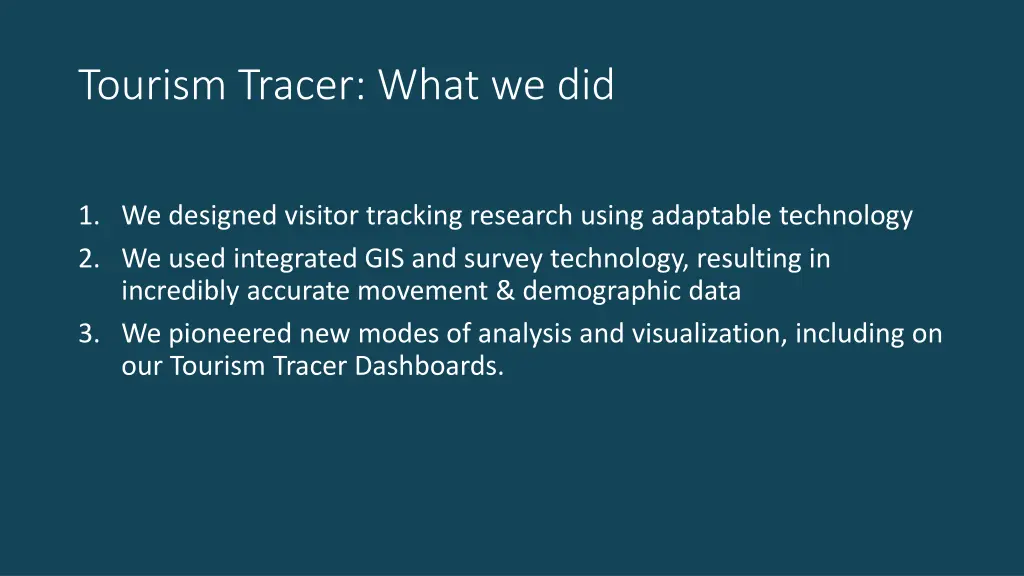 Tourism Tracer: What we did

1. We designed visitor tracking research using adaptable technology
2. We used integrated GIS and survey technology, resulting in incredibly accurate movement & demographic data
3. We pioneered new modes of analysis and visualization, including on our Tourism Tracer Dashboards.